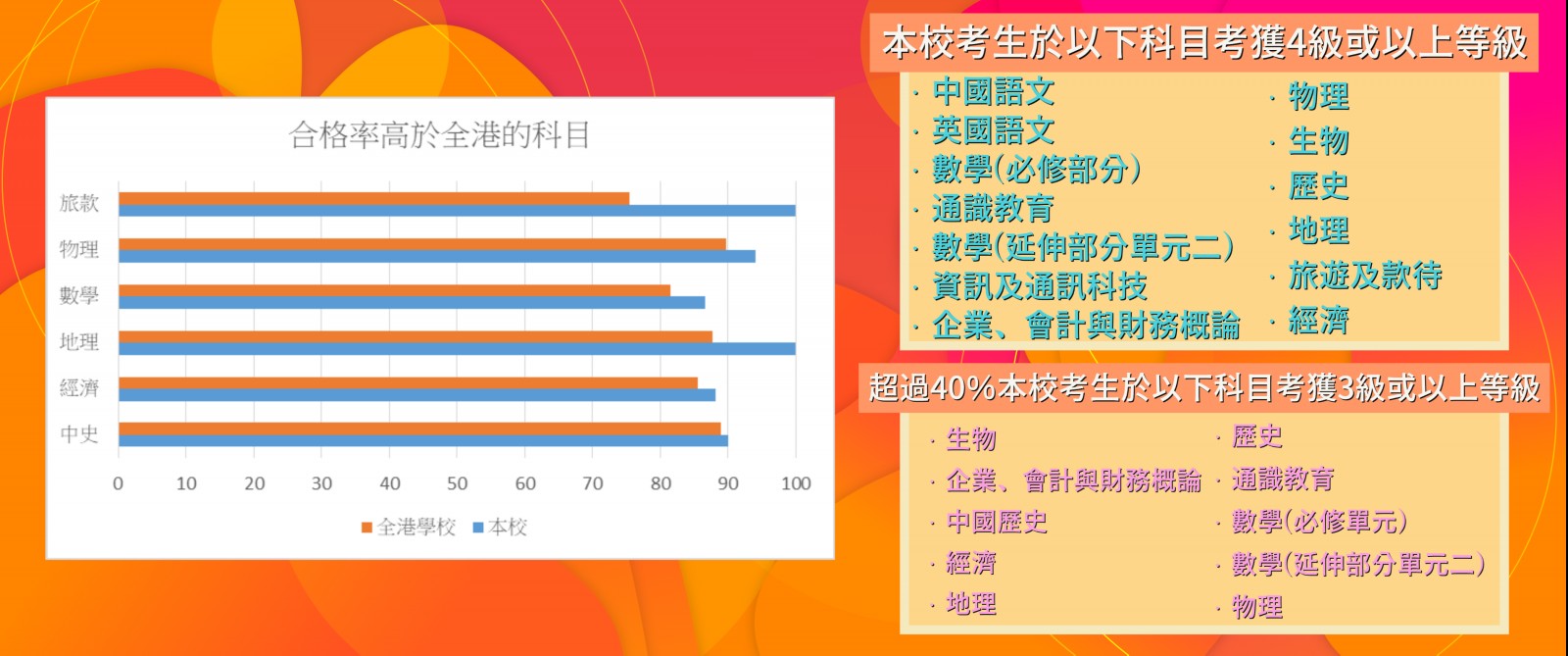 合格率高於全港的科目

旅款
物理
數學
地理
經濟
中史

0 10 20 30 40 50 60 70 80 90 100

全港學校 本校

本校考生於以下科目考獲4級或以上等級

· 中國語文
· 英國語文
· 數學(必修部分)
· 通識教育
· 數學(延伸部分單元二)
· 資訊及通訊科技
· 企業、會計與財務概論

· 物理
· 生物
· 歷史
· 地理
· 旅遊及款待
· 經濟

超過40%本校考生於以下科目考獲3級或以上等級

· 生物
· 企業、會計與財務概論
· 中國歷史
· 經濟
· 地理

· 歷史
· 通識教育
· 數學(必修單元)
· 數學(延伸部分單元二)
· 物理